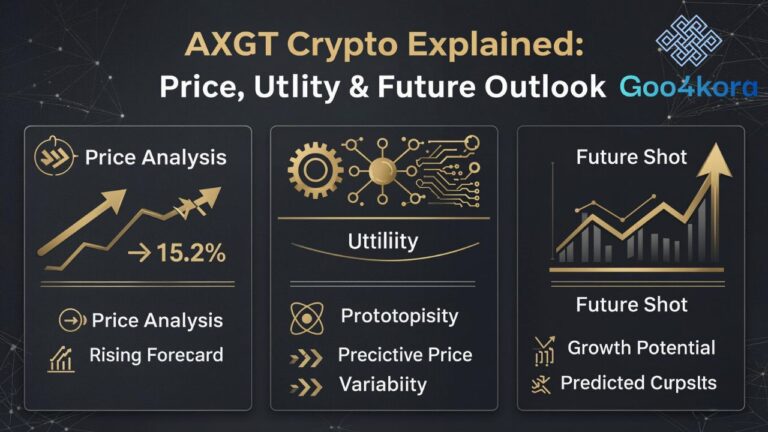 AXGT Crypto Explained:
Price, Utlity & Future Outlook

Goo4kora

Price Analysis

→ 15.2%

Price Analysis

Rising Forecard

Uttiliity

Prototopisity

Precictive Price

Variabiity

Future Shot

Future Shot

Growth Potential

Predicted Curpslts